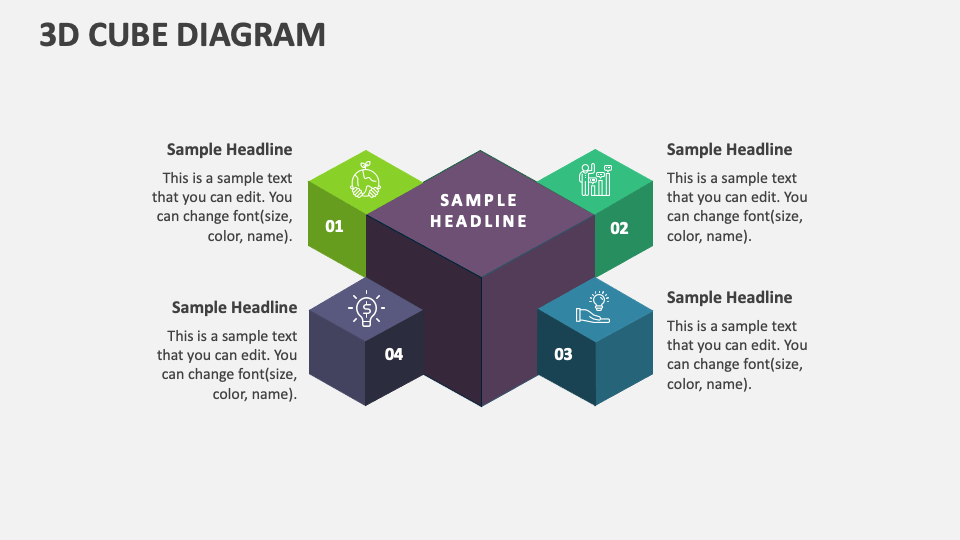 3D CUBE DIAGRAM

Sample Headline
This is a sample text that you can edit. You can change font(size, color, name).

01

SAMPLE HEADLINE

02

Sample Headline
This is a sample text that you can edit. You can change font(size, color, name).

Sample Headline
This is a sample text that you can edit. You can change font(size, color, name).

04

03

Sample Headline
This is a sample text that you can edit. You can change font(size, color, name).